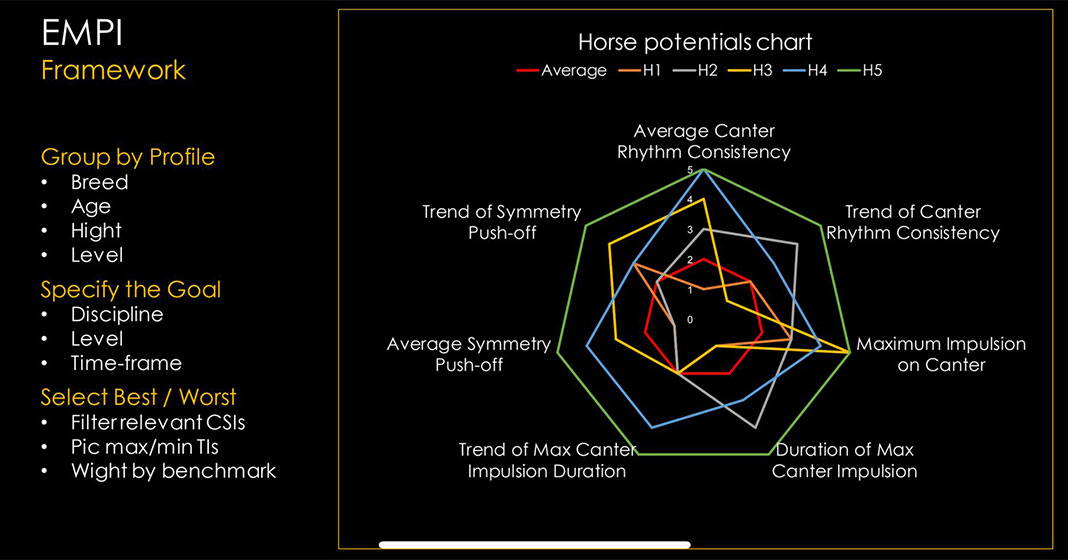 EMPI
Framework

Group by Profile
• Breed
• Age
• Hight
• Level

Specify the Goal
• Discipline
• Level
• Time-frame

Select Best / Worst
• Filter relevant CSIs
• Pic max/min TIs
• Wight by benchmark

Horse potentials chart

Average H1 H2 H3 H4 H5

Average Canter Rhythm Consistency
Trend of Canter Rhythm Consistency
Maximum Impulsion on Canter
Duration of Max Canter Impulsion
Trend of Max Canter Impulsion Duration
Average Symmetry Push-off
Trend of Symmetry Push-off

5
4
3
2
1
0